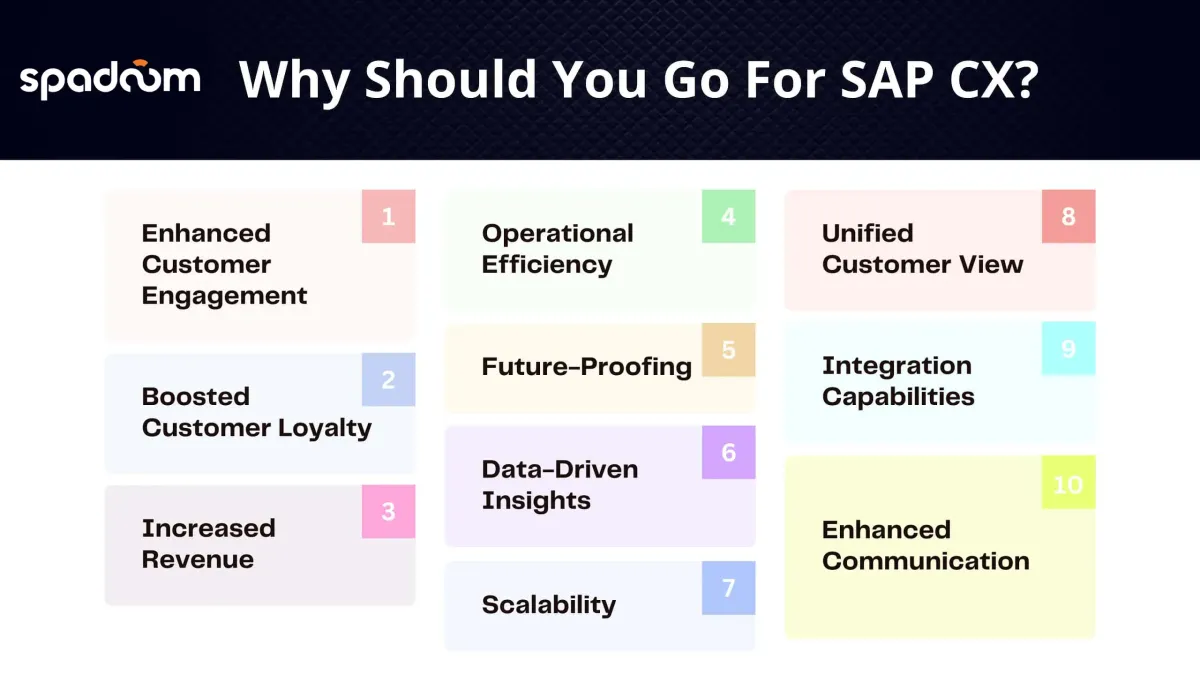 spadoom Why Should You Go For SAP CX?

1
Enhanced Customer Engagement

2
Boosted Customer Loyalty

3
Increased Revenue

4
Operational Efficiency

5
Future-Proofing

6
Data-Driven Insights

7
Scalability

8
Unified Customer View

9
Integration Capabilities

10
Enhanced Communication